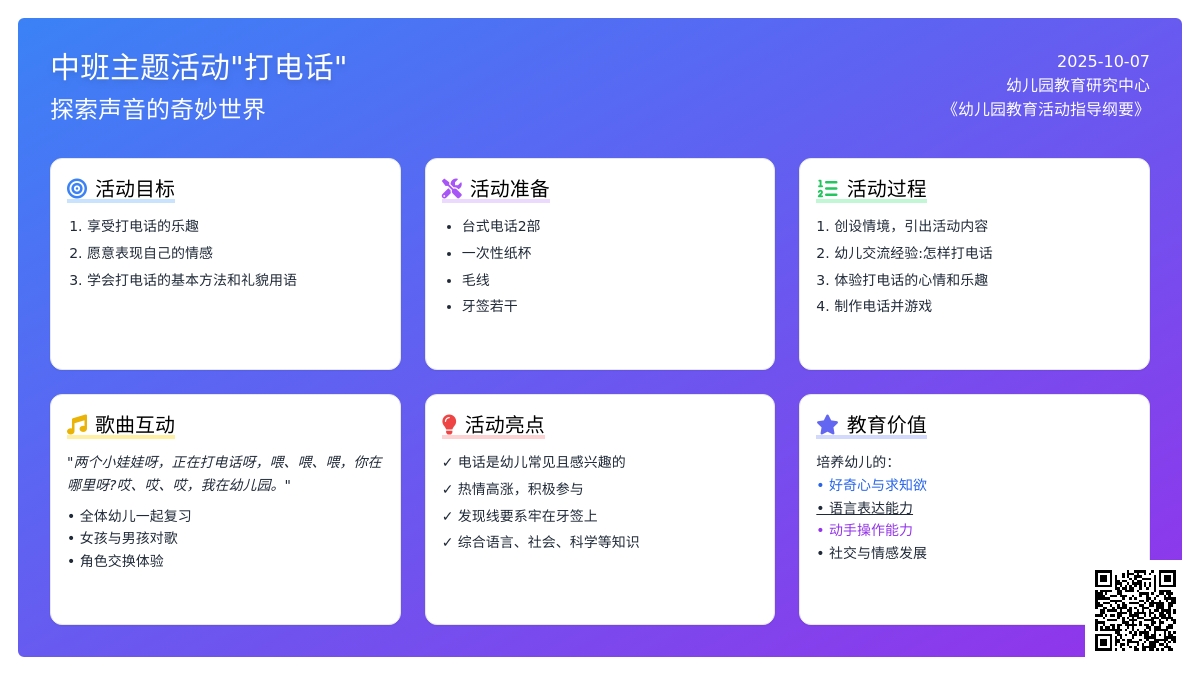 中班主题活动"打电话"
探索声音的奇妙世界

2025-10-07
幼儿园教育研究中心
《幼儿园教育活动指导纲要》

活动目标
1. 享受打电话的乐趣
2. 愿意表现自己的情感
3. 学会打电话的基本方法和礼貌用语

活动准备
• 台式电话2部
• 一次性纸杯
• 毛线
• 牙签若干

活动过程
1. 创设情境，引出活动内容
2. 幼儿交流经验:怎样打电话
3. 体验打电话的心情和乐趣
4. 制作电话并游戏

歌曲互动
"两个小娃娃呀，正在打电话呀，喂、喂、喂，你在哪里呀?哎、哎、哎，我在幼儿园。"
• 全体幼儿一起复习
• 女孩与男孩对歌
• 角色交换体验

活动亮点
✓ 电话是幼儿常见且感兴趣的
✓ 热情高涨，积极参与
✓ 发现线要系牢在牙签上
✓ 综合语言、社会、科学等知识

教育价值
培养幼儿的:
• 好奇心与求知欲
• 语言表达能力
• 动手操作能力
• 社交与情感发展